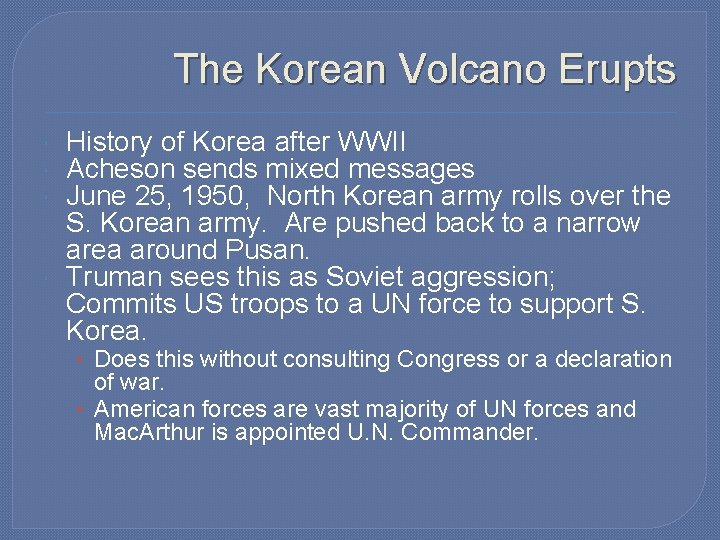 The Korean Volcano Erupts

History of Korea after WWII

Acheson sends mixed messages

June 25, 1950, North Korean army rolls over the S. Korean army. Are pushed back to a narrow area around Pusan.

Truman sees this as Soviet aggression; Commits US troops to a UN force to support S. Korea.

Does this without consulting Congress or a declaration of war.

American forces are vast majority of UN forces and MacArthur is appointed U.N. Commander.